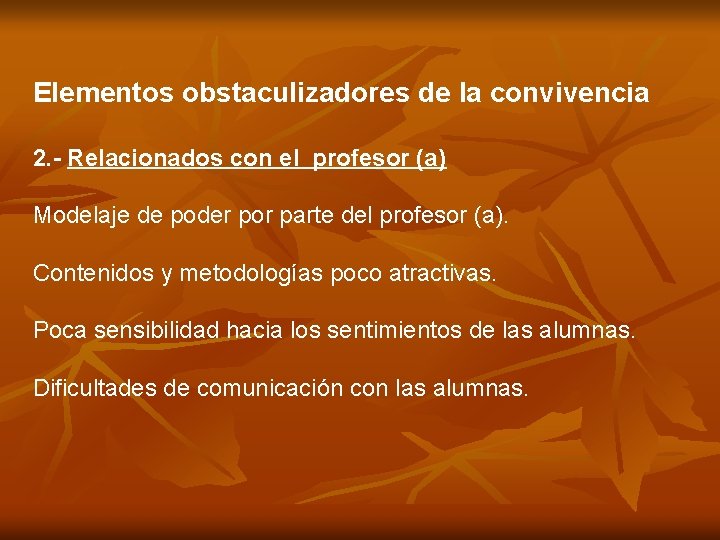 Elementos obstaculizadores de la convivencia

2.- Relacionados con el profesor (a)

Modelaje de poder por parte del profesor (a).

Contenidos y metodologías poco atractivas.

Poca sensibilidad hacia los sentimientos de las alumnas.

Dificultades de comunicación con las alumnas.